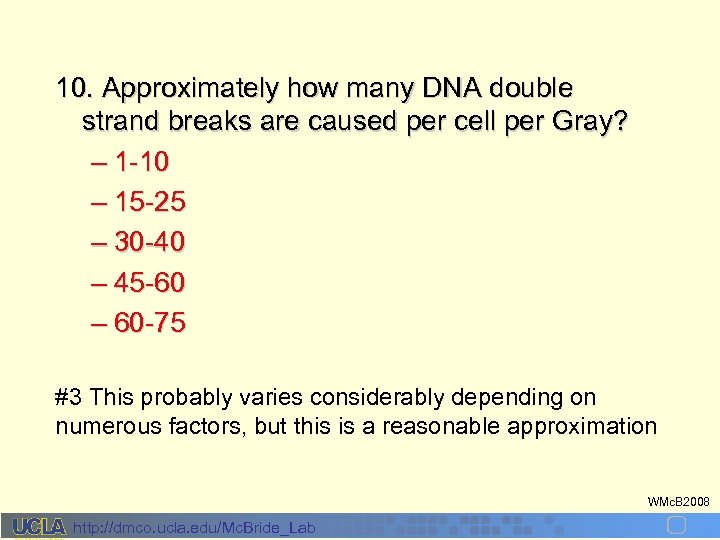 10. Approximately how many DNA double strand breaks are caused per cell per Gray?

– 1-10
– 15-25
– 30-40
– 45-60
– 60-75

#3 This probably varies considerably depending on numerous factors, but this is a reasonable approximation

WMcB2008

UCLA http://dmco.ucla.edu/McBride_Lab